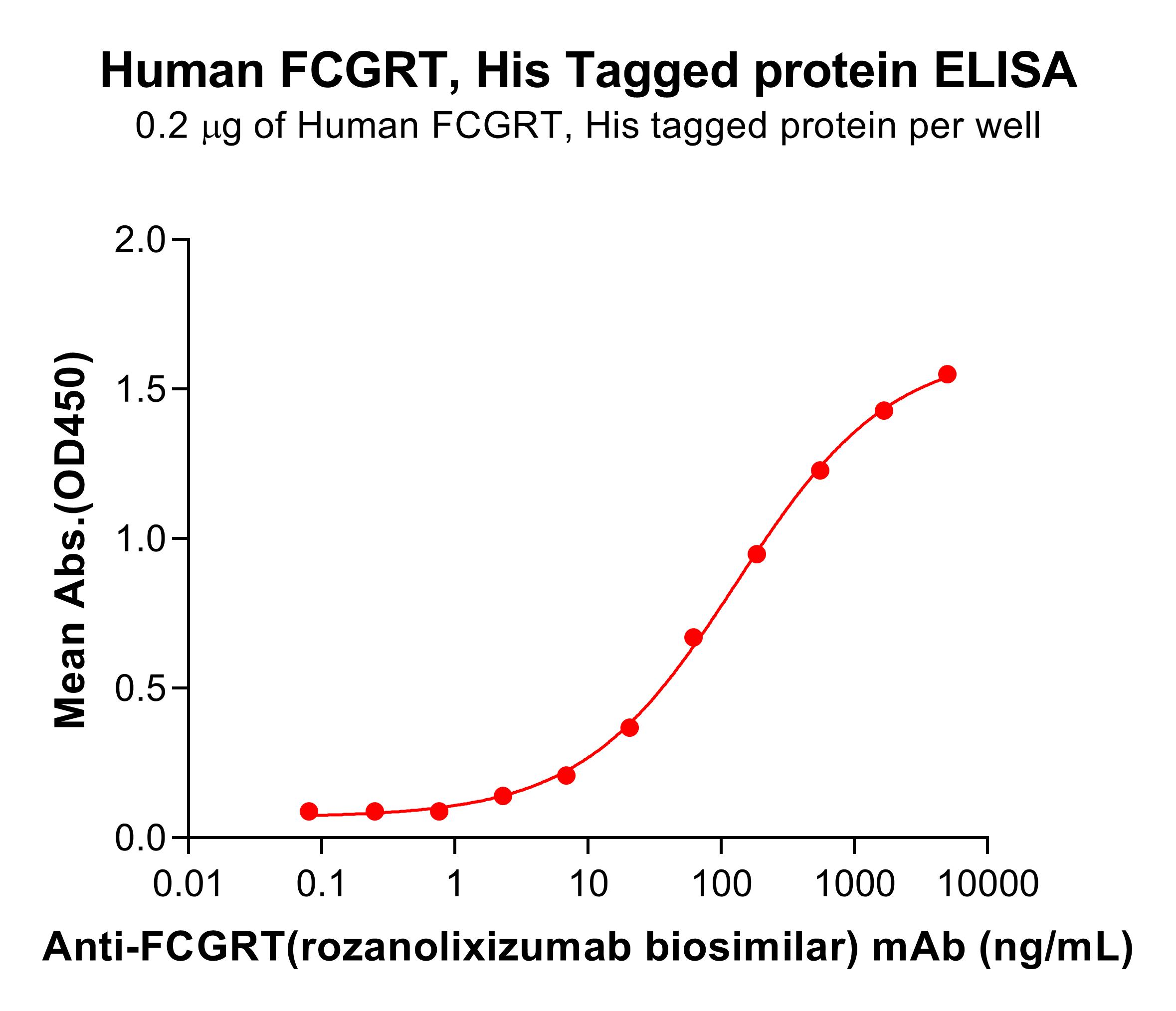 Human FCGRT, His Tagged protein ELISA

0.2 μg of Human FCGRT, His tagged protein per well

Mean Abs.(OD450)

2.0
1.5
1.0
0.5
0.0

0.01 0.1 1 10 100 1000 10000

Anti-FCGRT(rozanolixizumab biosimilar) mAb (ng/mL)